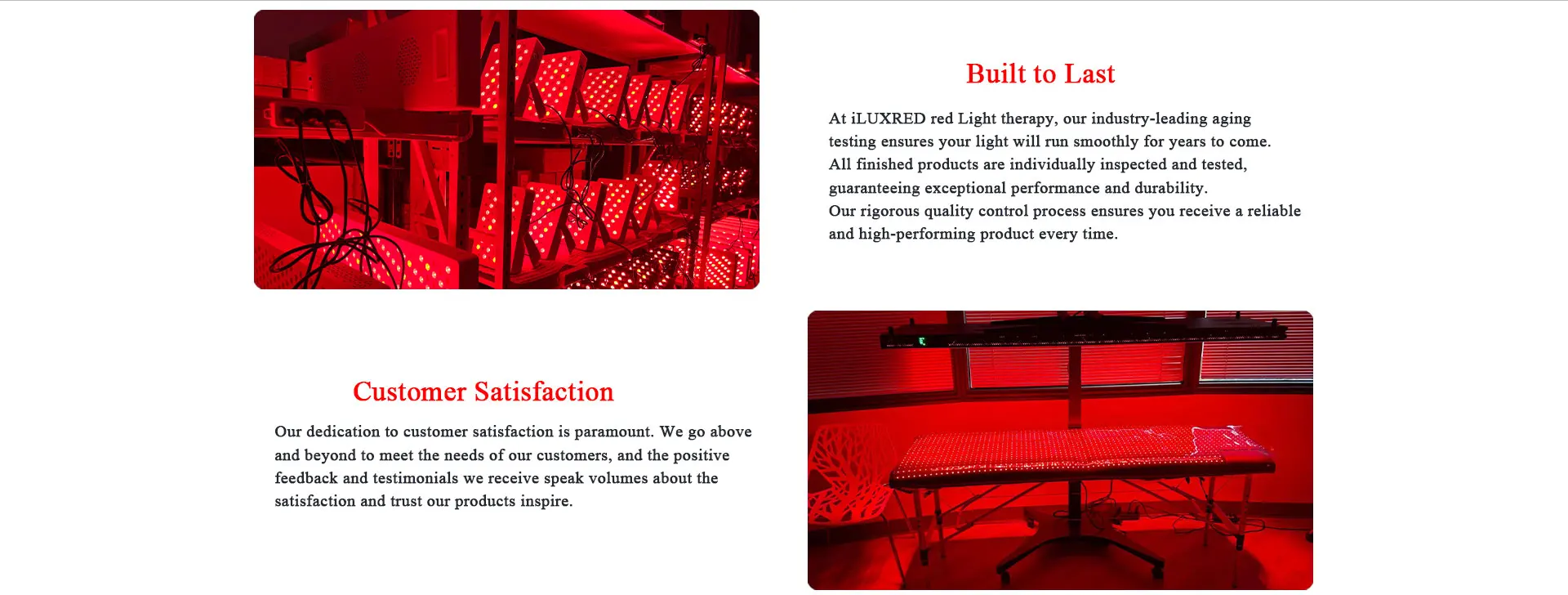 Built to Last

At iLUXRED red Light therapy, our industry-leading aging testing ensures your light will run smoothly for years to come.
All finished products are individually inspected and tested, guaranteeing exceptional performance and durability.
Our rigorous quality control process ensures you receive a reliable and high-performing product every time.

Customer Satisfaction

Our dedication to customer satisfaction is paramount. We go above and beyond to meet the needs of our customers, and the positive feedback and testimonials we receive speak volumes about the satisfaction and trust our products inspire.